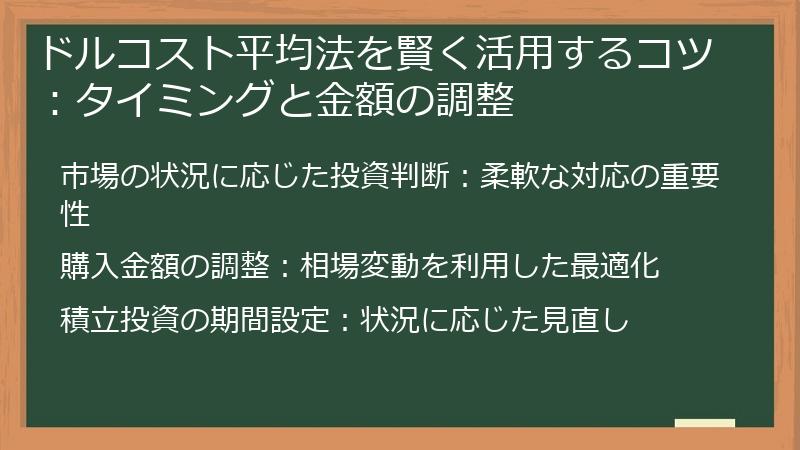 ドルコスト平均法を賢く活用するコツ：タイミングと金額の調整

市場の状況に応じた投資判断：柔軟な対応の重要性

購入金額の調整：相場変動を利用した最適化

積立投資の期間設定：状況に応じた見直し